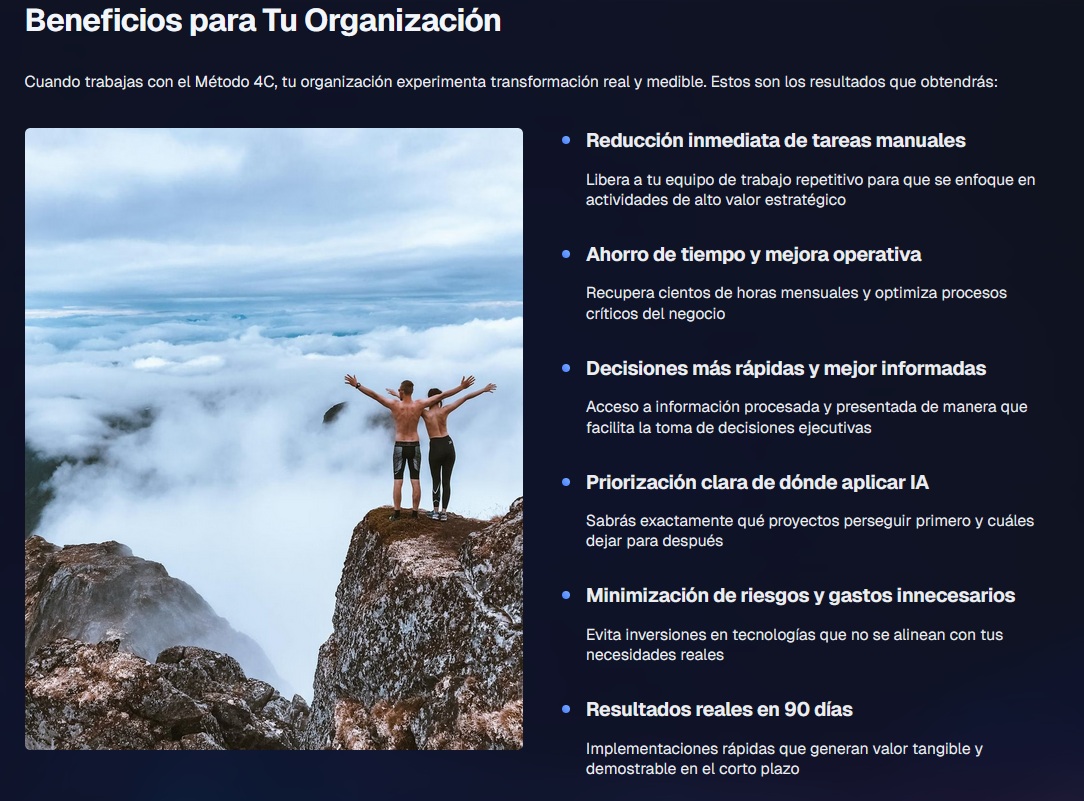 Beneficios para Tu Organización

Cuando trabajas con el Método 4C, tu organización experimenta transformación real y medible. Estos son los resultados que obtendrás:

Reducción inmediata de tareas manuales

Libera a tu equipo de trabajo repetitivo para que se enfoque en actividades de alto valor estratégico

Ahorro de tiempo y mejora operativa

Recupera cientos de horas mensuales y optimiza procesos críticos del negocio

Decisiones más rápidas y mejor informadas

Acceso a información procesada y presentada de manera que facilita la toma de decisiones ejecutivas

Priorización clara de dónde aplicar IA

Sabrás exactamente qué proyectos perseguir primero y cuáles dejar para después

Minimización de riesgos y gastos innecesarios

Evita inversiones en tecnologías que no se alinean con tus necesidades reales

Resultados reales en 90 días

Implementaciones rápidas que generan valor tangible y demostrable en el corto plazo